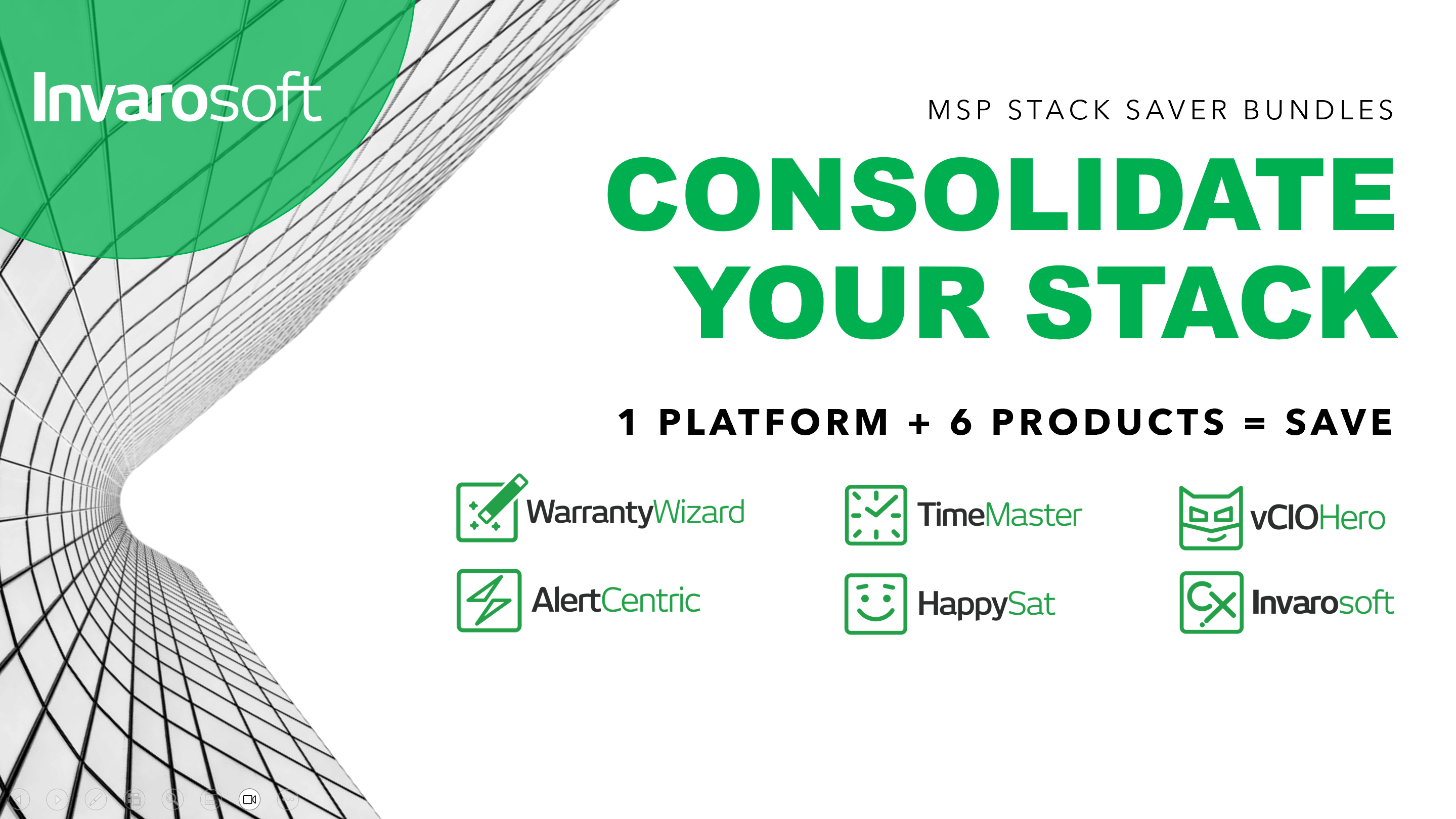 Invarosoft

MSP STACK SAVER BUNDLES

CONSOLIDATE YOUR STACK

1 PLATFORM + 6 PRODUCTS = SAVE

WarrantyWizard

TimeMaster

vCIOHero

AlertCentric

HappySat

Invarosoft